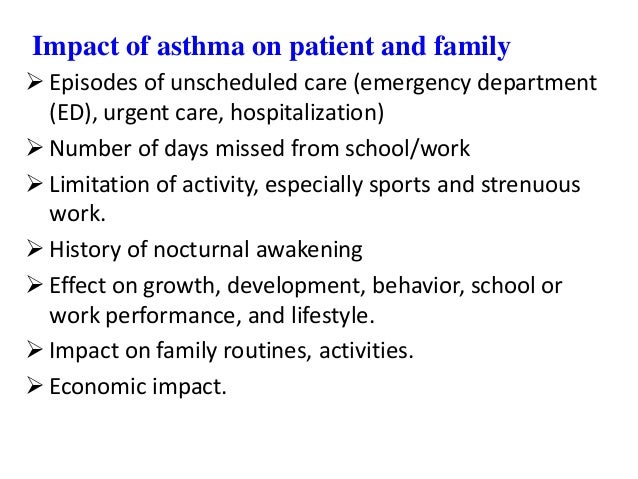 Impact of asthma on patient and family

➢ Episodes of unscheduled care (emergency department (ED), urgent care, hospitalization)

➢ Number of days missed from school/work

➢ Limitation of activity, especially sports and strenuous work.

➢ History of nocturnal awakening

➢ Effect on growth, development, behavior, school or work performance, and lifestyle.

➢ Impact on family routines, activities.

➢ Economic impact.